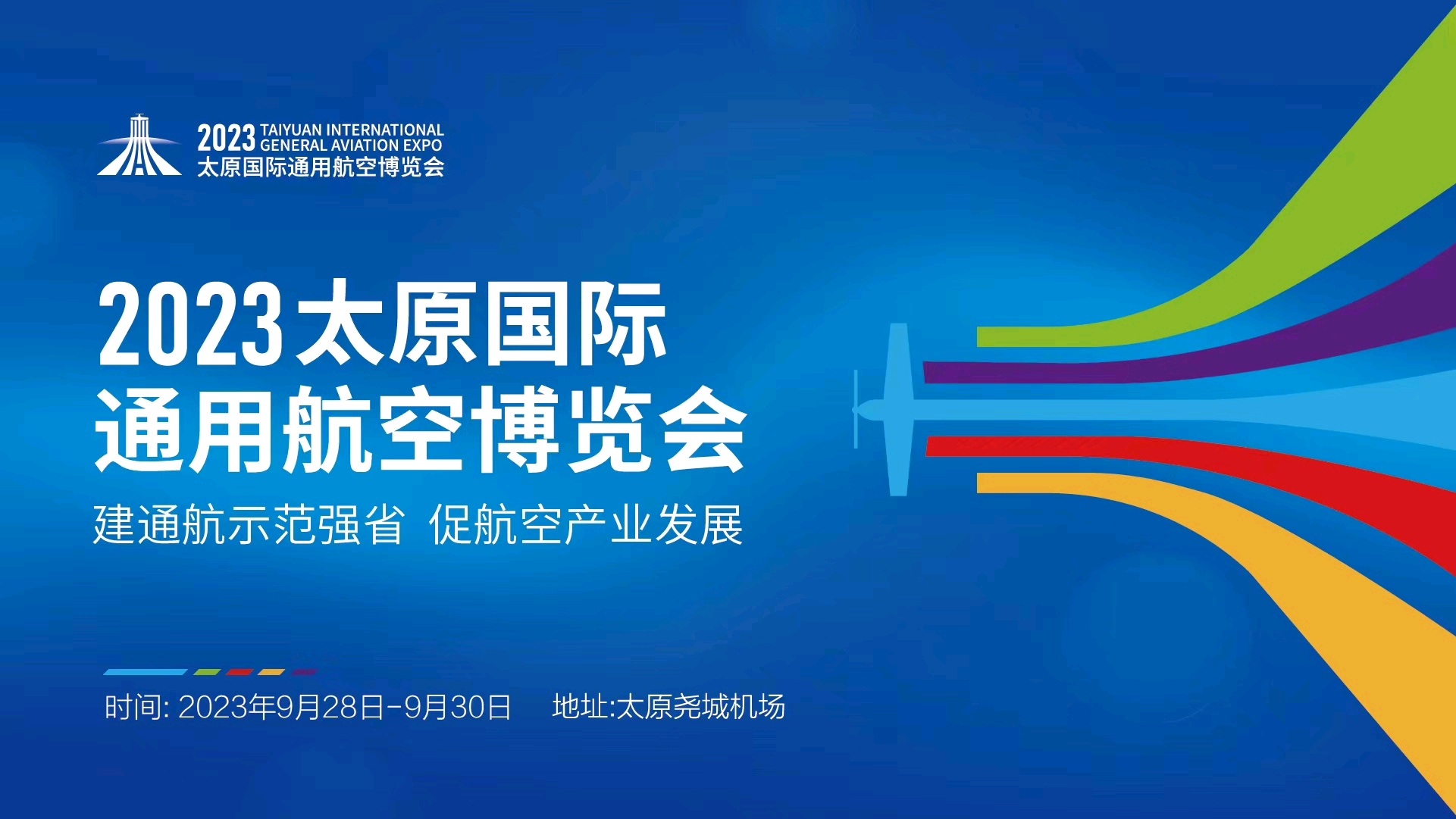 2023 TAIYUAN INTERNATIONAL GENERAL AVIATION EXPO
太原国际通用航空博览会

2023太原国际
通用航空博览会

建通航示范强省 促航空产业发展

时间: 2023年9月28日-9月30日 地址:太原尧城机场